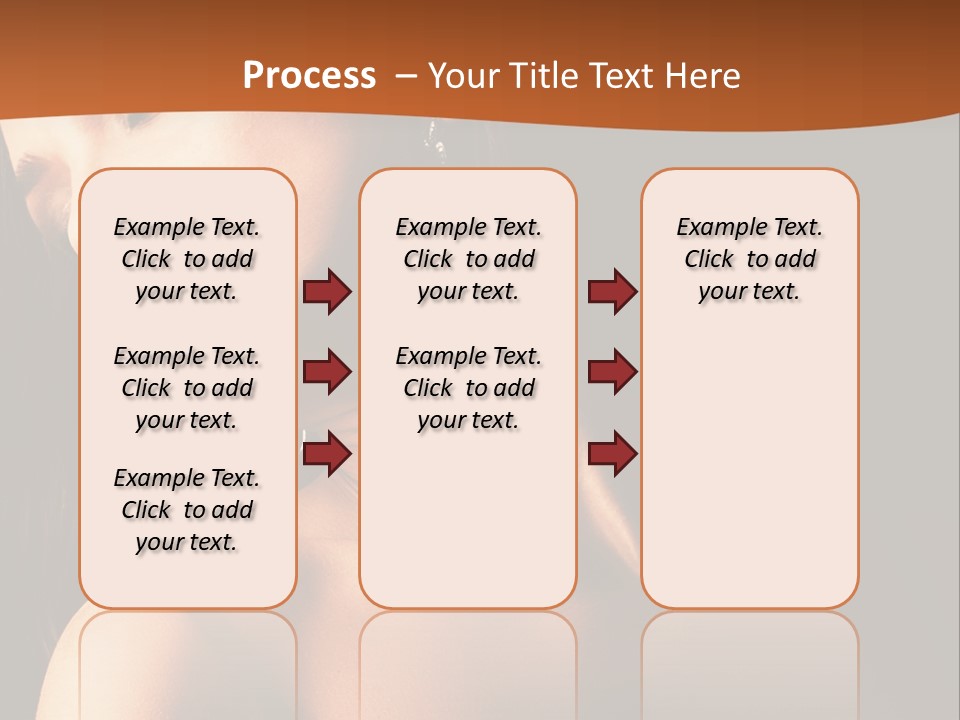 Process – Your Title Text Here

Example Text. Click to add your text.

Example Text. Click to add your text.

Example Text. Click to add your text.

Example Text. Click to add your text.

Example Text. Click to add your text.

Example Text. Click to add your text.